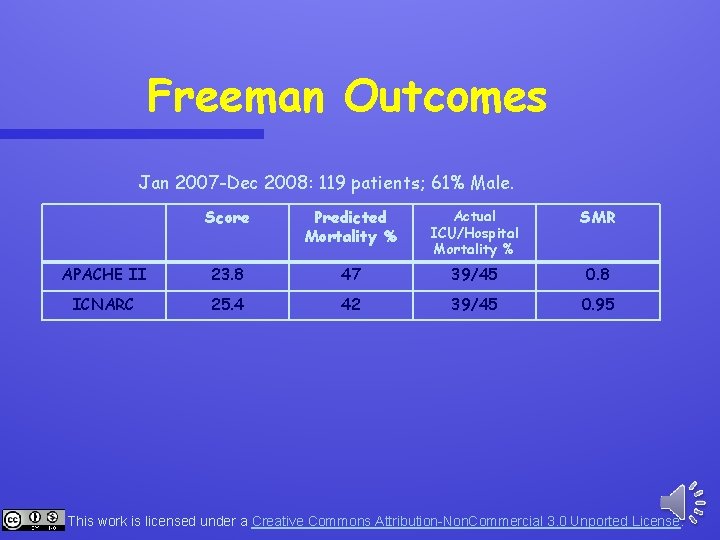 Freeman Outcomes

Jan 2007-Dec 2008: 119 patients; 61% Male.

| | Score | Predicted Mortality % | Actual ICU/Hospital Mortality % | SMR |
|---|---|---|---|---|
| APACHE II | 23.8 | 47 | 39/45 | 0.8 |
| ICNARC | 25.4 | 42 | 39/45 | 0.95 |

This work is licensed under a Creative Commons Attribution-NonCommercial 3.0 Unported License.